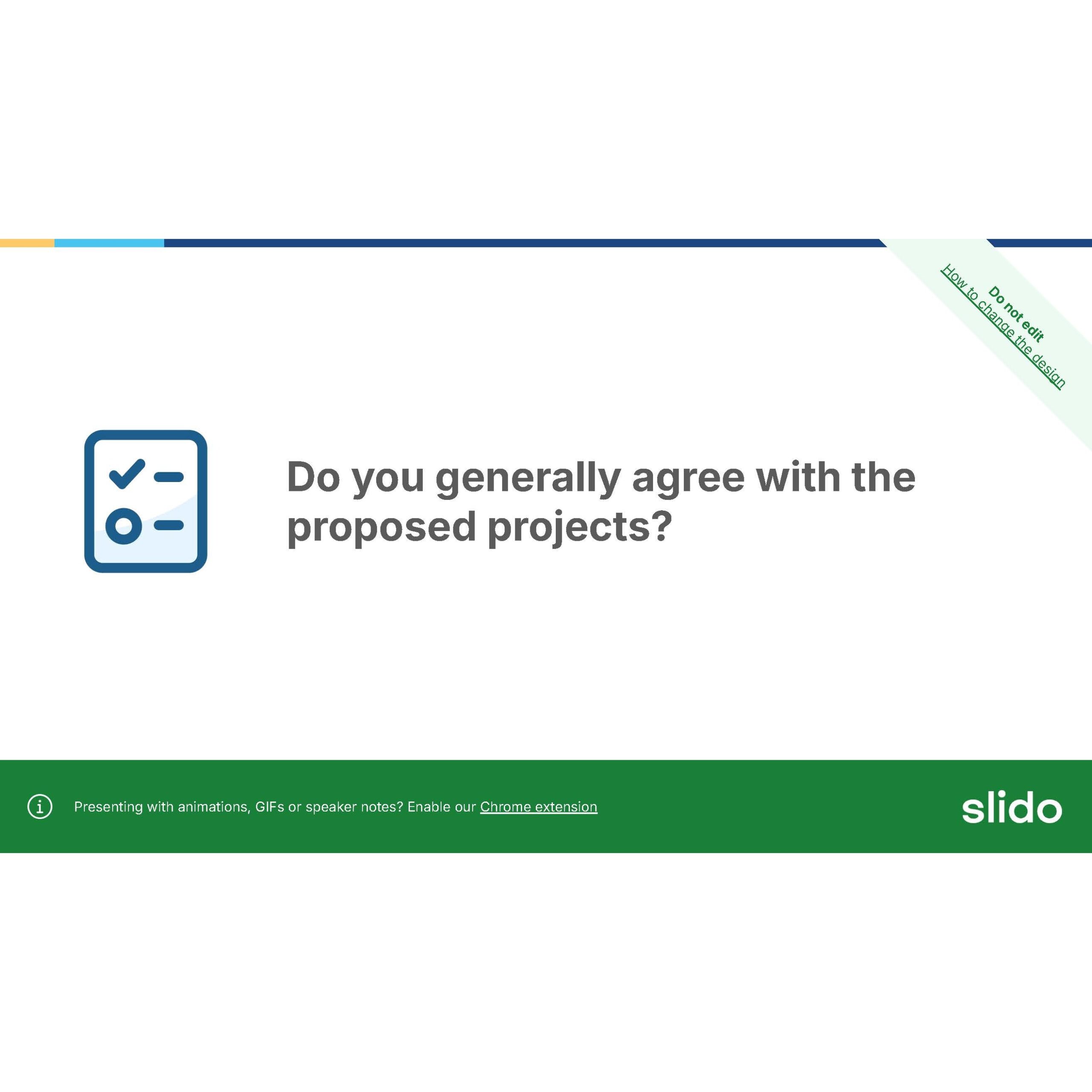 Do not edit
How to change the design

Do you generally agree with the proposed projects?

Presenting with animations, GIFs or speaker notes? Enable our Chrome extension

slido